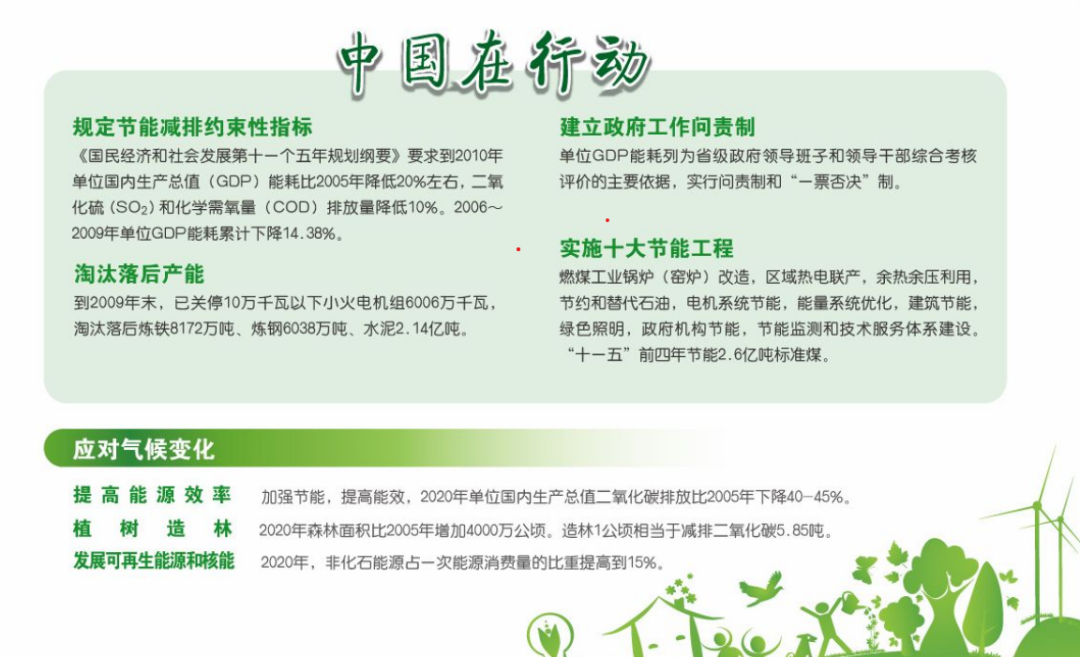 中国在行动

规定节能减排约束性指标

《国民经济和社会发展第十一个五年规划纲要》要求到2010年单位国内生产总值（GDP）能耗比2005年降低20%左右，二氧化硫（$SO_2$）和化学需氧量（COD）排放量降低10%。2006～2009年单位GDP能耗累计下降14.38%。

淘汰落后产能

到2009年末，已关停10万千瓦以下小火电机组6006万千瓦，淘汰落后炼铁8172万吨、炼钢6038万吨、水泥2.14亿吨。

建立政府工作问责制

单位GDP能耗列为省级政府领导班子和领导干部综合考核评价的主要依据，实行问责制和“一票否决”制。

实施十大节能工程

燃煤工业锅炉（窑炉）改造，区域热电联产，余热余压利用，节约和替代石油，电机系统节能，能量系统优化，建筑节能，绿色照明，政府机构节能，节能监测和技术服务体系建设。“十一五”前四年节能2.6亿吨标准煤。

应对气候变化

提高能源效率　加强节能，提高能效，2020年单位国内生产总值二氧化碳排放比2005年下降40－45%。

植树造林　2020年森林面积比2005年增加4000万公顷。造林1公顷相当于减排二氧化碳5.85吨。

发展可再生能源和核能　2020年，非化石能源占一次能源消费量的比重提高到15%。